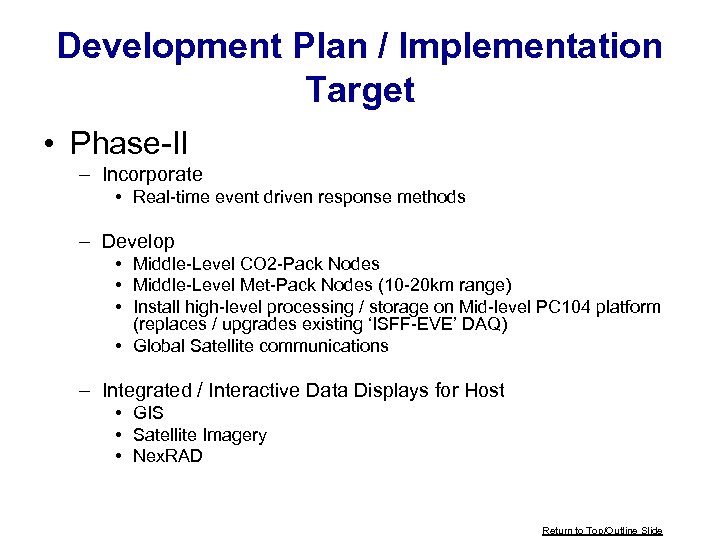 Development Plan / Implementation Target

• Phase-II

– Incorporate

• Real-time event driven response methods

– Develop

• Middle-Level CO2-Pack Nodes
• Middle-Level Met-Pack Nodes (10-20km range)
• Install high-level processing / storage on Mid-level PC104 platform (replaces / upgrades existing 'ISFF-EVE' DAQ)
• Global Satellite communications

– Integrated / Interactive Data Displays for Host

• GIS
• Satellite Imagery
• NexRAD

Return to Top/Outline Slide